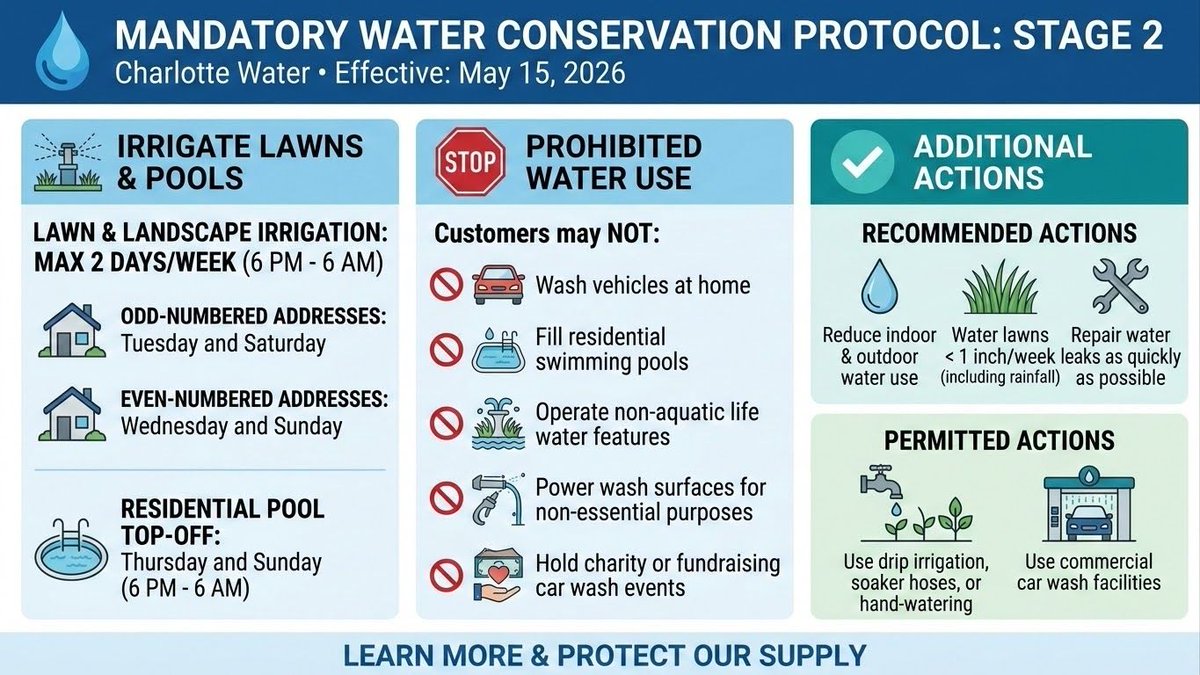 MANDATORY WATER CONSERVATION PROTOCOL: STAGE 2
Charlotte Water • Effective: May 15, 2026

IRRIGATE LAWNS & POOLS

LAWN & LANDSCAPE IRRIGATION: MAX 2 DAYS/WEEK (6 PM - 6 AM)

ODD-NUMBERED ADDRESSES: Tuesday and Saturday

EVEN-NUMBERED ADDRESSES: Wednesday and Sunday

RESIDENTIAL POOL TOP-OFF: Thursday and Sunday (6 PM - 6 AM)

STOP

PROHIBITED WATER USE

Customers may NOT:

Wash vehicles at home

Fill residential swimming pools

Operate non-aquatic life water features

Power wash surfaces for non-essential purposes

Hold charity or fundraising car wash events

ADDITIONAL ACTIONS

RECOMMENDED ACTIONS

Reduce indoor & outdoor water use

Water lawns < 1 inch/week (including rainfall)

Repair water leaks as quickly as possible

PERMITTED ACTIONS

Use drip irrigation, soaker hoses, or hand-watering

Use commercial car wash facilities

LEARN MORE & PROTECT OUR SUPPLY